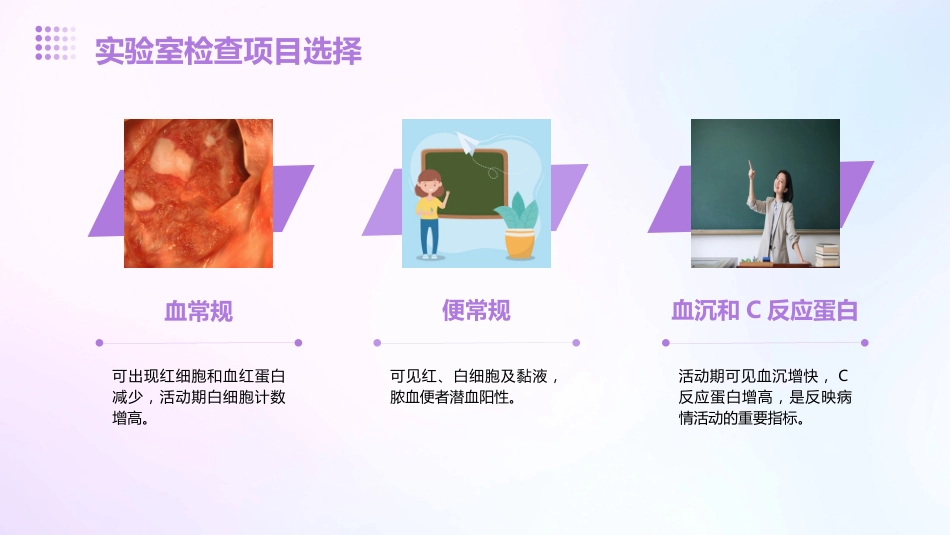 实验室检查项目选择

血常规

可出现红细胞和血红蛋白减少，活动期白细胞计数增高。

便常规

可见红、白细胞及黏液，脓血便者潜血阳性。

血沉和 C 反应蛋白

活动期可见血沉增快， C 反应蛋白增高，是反映病情活动的重要指标。